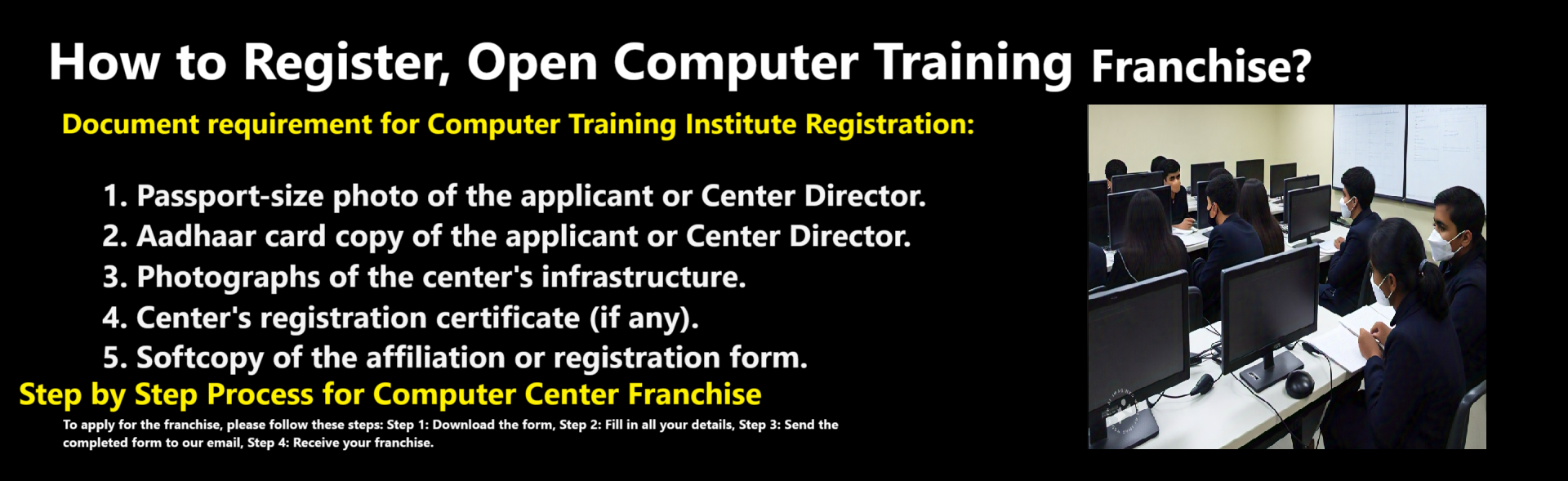 How to Register, Open Computer Training Franchise?

Document requirement for Computer Training Institute Registration:

1. Passport-size photo of the applicant or Center Director.
2. Aadhaar card copy of the applicant or Center Director.
3. Photographs of the center's infrastructure.
4. Center's registration certificate (if any).
5. Softcopy of the affiliation or registration form.

Step by Step Process for Computer Center Franchise

To apply for the franchise, please follow these steps: Step 1: Download the form, Step 2: Fill in all your details, Step 3: Send the completed form to our email, Step 4: Receive your franchise.